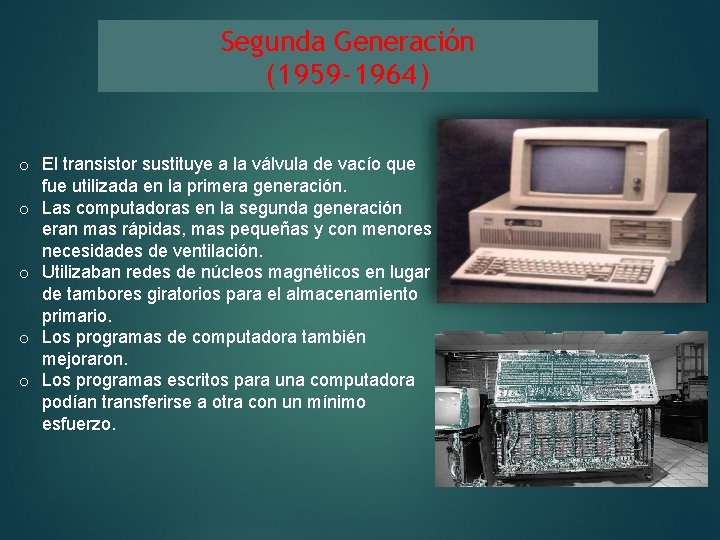 Segunda Generación
(1959-1964)

o El transistor sustituye a la válvula de vacío que fue utilizada en la primera generación.
o Las computadoras en la segunda generación eran mas rápidas, mas pequeñas y con menores necesidades de ventilación.
o Utilizaban redes de núcleos magnéticos en lugar de tambores giratorios para el almacenamiento primario.
o Los programas de computadora también mejoraron.
o Los programas escritos para una computadora podían transferirse a otra con un mínimo esfuerzo.